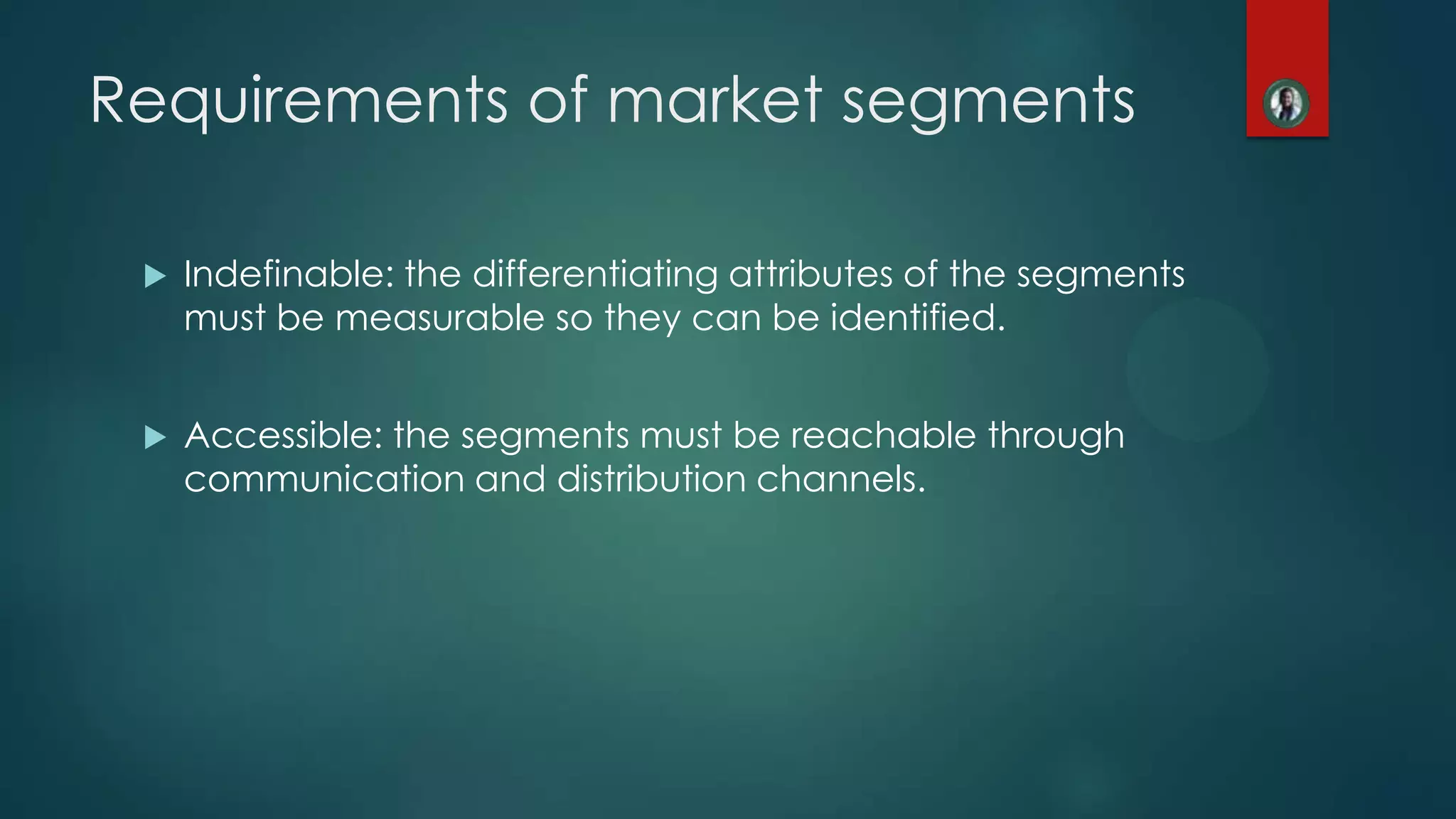 Requirements of market segments

Indefinable: the differentiating attributes of the segments must be measurable so they can be identified.

Accessible: the segments must be reachable through communication and distribution channels.